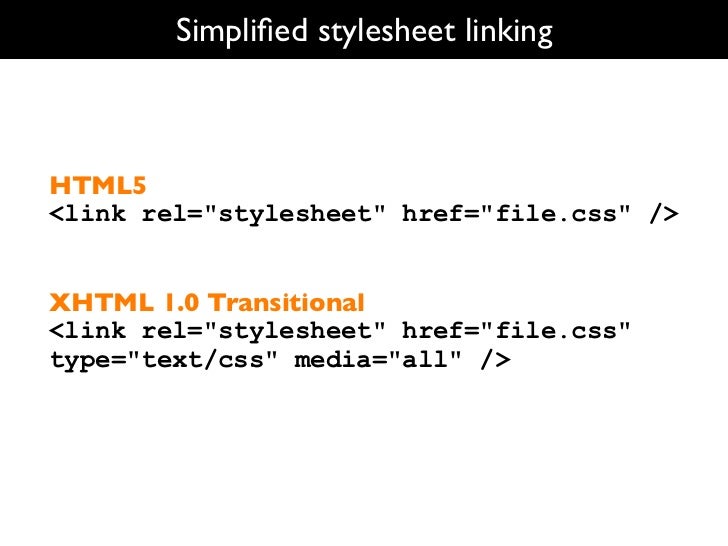 Simplified stylesheet linking

HTML5
<link rel="stylesheet" href="file.css" />

XHTML 1.0 Transitional
<link rel="stylesheet" href="file.css" type="text/css" media="all" />